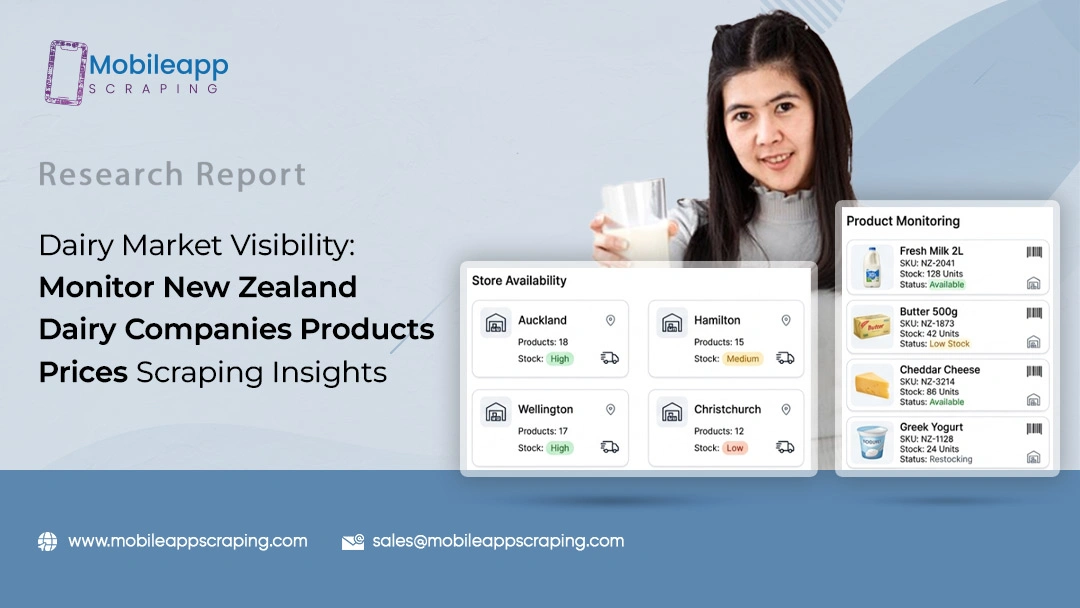 Mobileapp
SCRAPING

Research Report

Dairy Market Visibility: Monitor New Zealand Dairy Companies Products Prices Scraping Insights

Store Availability

Auckland
Products: 18
Stock: High

Hamilton
Products: 15
Stock: Medium

Wellington
Products: 17
Stock: High

Christchurch
Products: 12
Stock: Low

Product Monitoring

Fresh Milk 2L
SKU: NZ-2041
Stock: 128 Units
Status: Available

Butter 500g
SKU: NZ-1873
Stock: 42 Units
Status: Low Stock

Cheddar Cheese
SKU: NZ-3214
Stock: 86 Units
Status: Available

Greek Yogurt
SKU: NZ-1128
Stock: 24 Units
Status: Restocking

www.mobileappscraping.com

sales@mobileappscraping.com